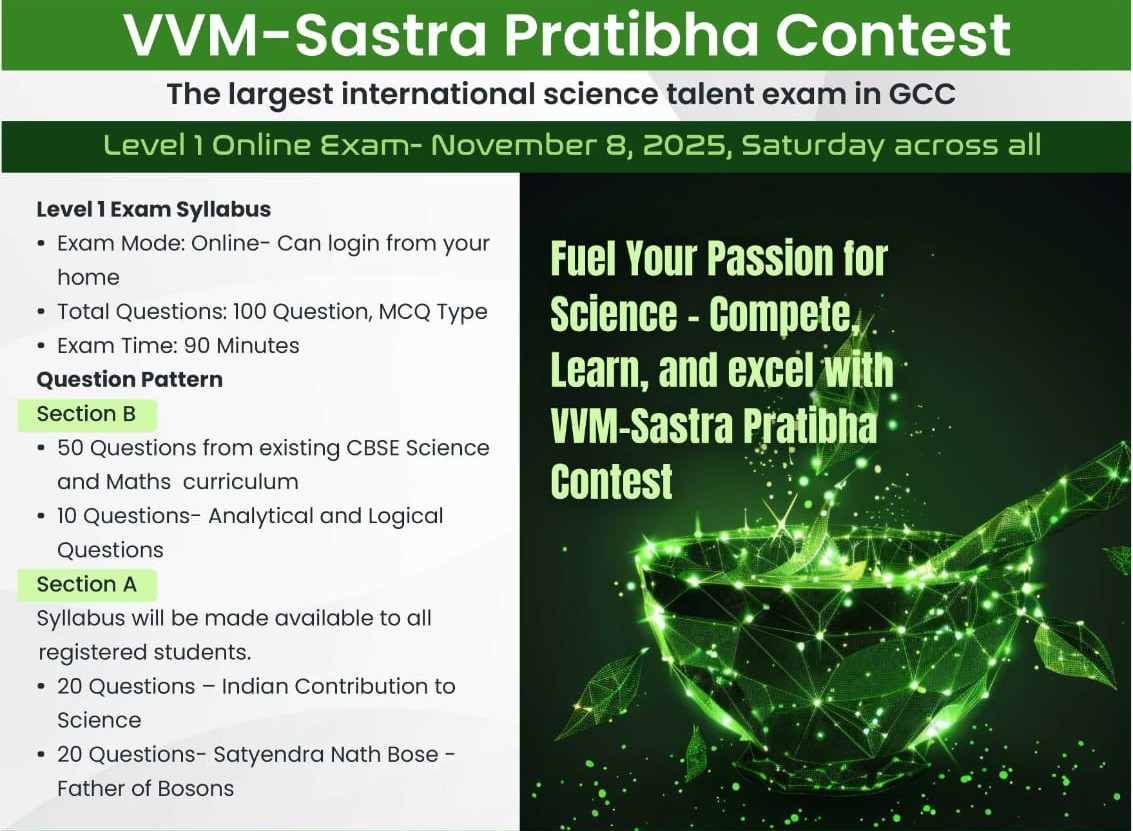 VVM-Sastra Pratibha Contest

The largest international science talent exam in GCC

Level 1 Online Exam- November 8, 2025, Saturday across all

Level 1 Exam Syllabus
• Exam Mode: Online- Can login from your home
• Total Questions: 100 Question, MCQ Type
• Exam Time: 90 Minutes

Question Pattern

Section B
• 50 Questions from existing CBSE Science and Maths curriculum
• 10 Questions- Analytical and Logical Questions

Section A
Syllabus will be made available to all registered students.
• 20 Questions – Indian Contribution to Science
• 20 Questions- Satyendra Nath Bose - Father of Bosons

Fuel Your Passion for Science - Compete, Learn, and excel with VVM-Sastra Pratibha Contest